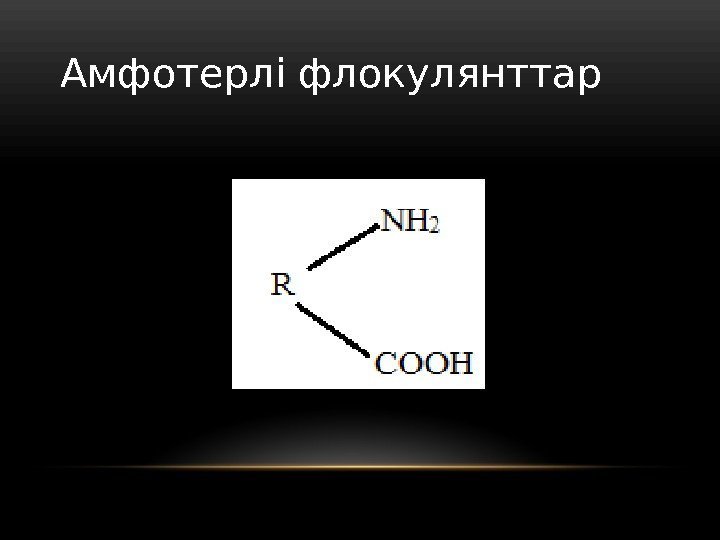 Амфотерлі флокулянттар

$NH_2$

R

COOH